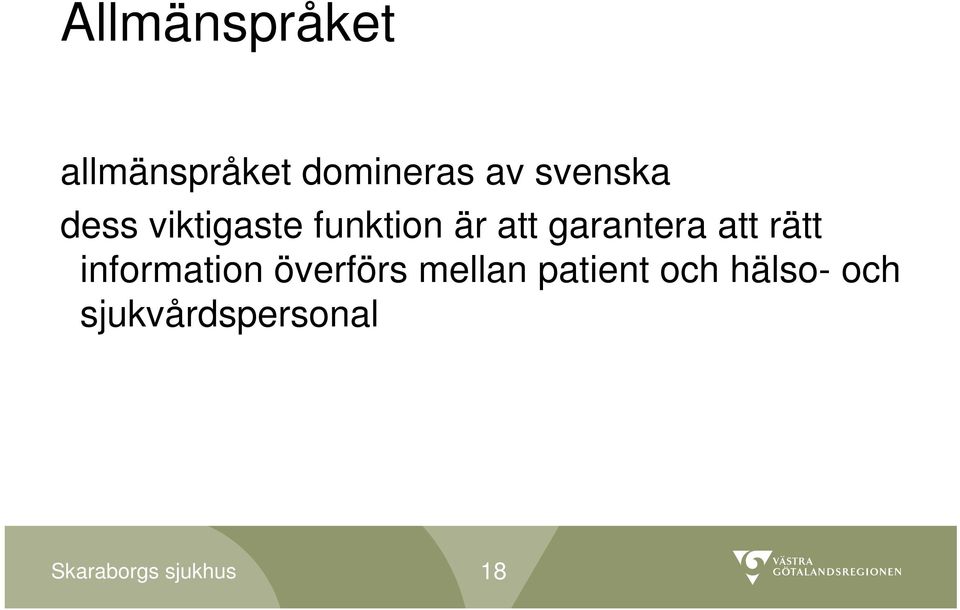 Allmänspråket

allmänspråket domineras av svenska

dess viktigaste funktion är att garantera att rätt information överförs mellan patient och hälso- och sjukvårdspersonal

Skaraborgs sjukhus

18

VÄSTRA GÖTALANDSREGIONEN